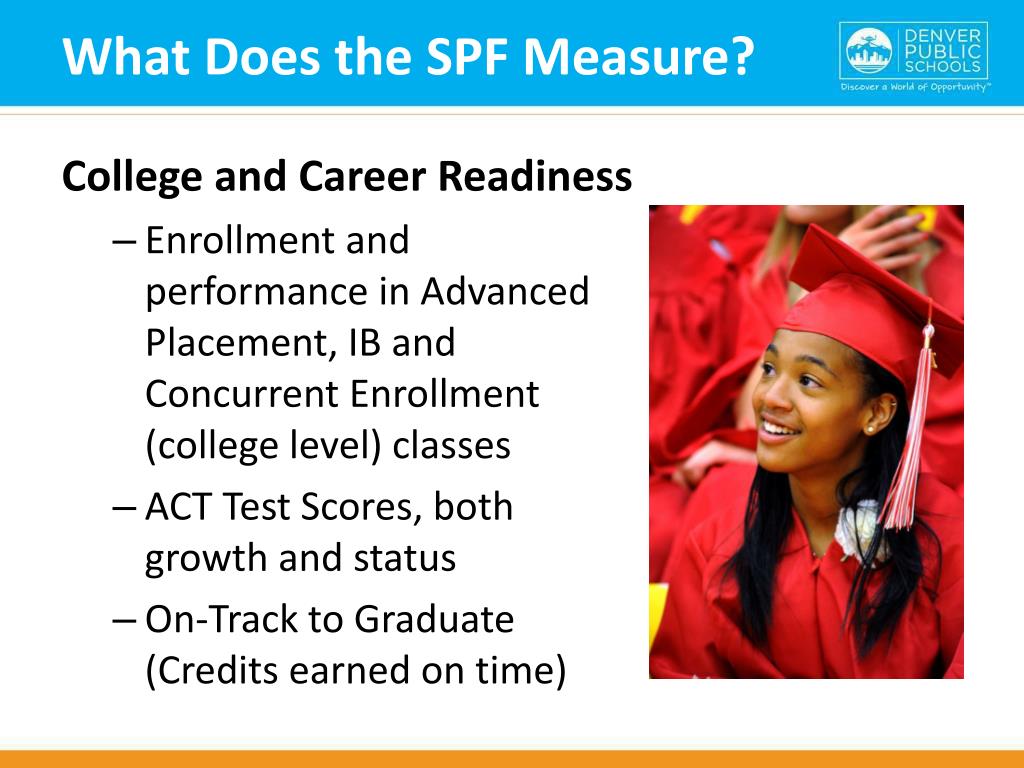 What Does the SPF Measure?

DENVER PUBLIC SCHOOLS
Discover a World of Opportunity™

College and Career Readiness

– Enrollment and performance in Advanced Placement, IB and Concurrent Enrollment (college level) classes

– ACT Test Scores, both growth and status

– On-Track to Graduate (Credits earned on time)